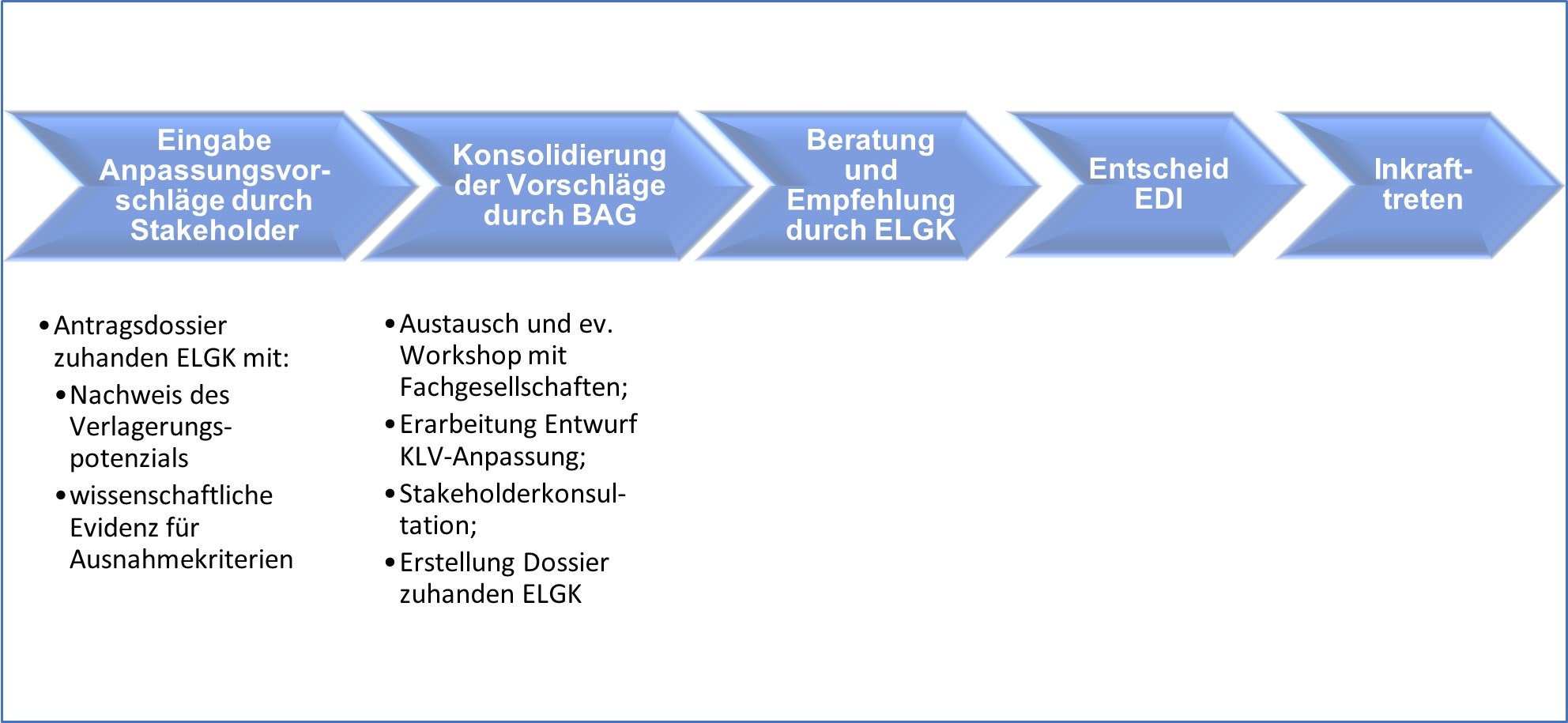 Eingabe Anpassungsvorschläge durch Stakeholder

Konsolidierung der Vorschläge durch BAG

Beratung und Empfehlung durch ELGK

Entscheid EDI

Inkrafttreten

• Antragsdossier zuhanden ELGK mit:
 • Nachweis des Verlagerungspotenzials
 • wissenschaftliche Evidenz für Ausnahmekriterien

• Austausch und ev. Workshop mit Fachgesellschaften;
• Erarbeitung Entwurf KLV-Anpassung;
• Stakeholderkonsultation;
• Erstellung Dossier zuhanden ELGK